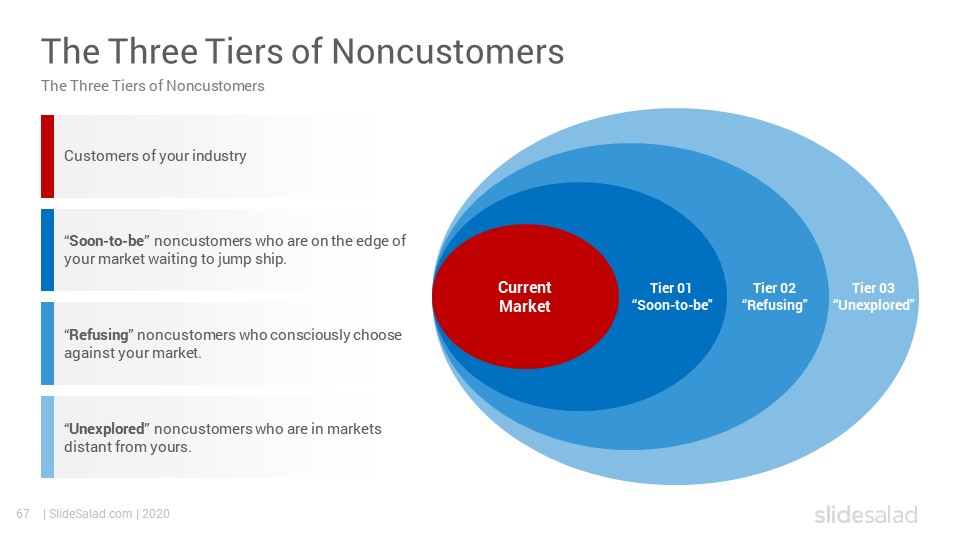 The Three Tiers of Noncustomers

The Three Tiers of Noncustomers

Customers of your industry

“Soon-to-be” noncustomers who are on the edge of your market waiting to jump ship.

“Refusing” noncustomers who consciously choose against your market.

“Unexplored” noncustomers who are in markets distant from yours.

Current Market

Tier 01 “Soon-to-be”

Tier 02 “Refusing”

Tier 03 “Unexplored”

67 | SlideSalad.com | 2020

slidesalad